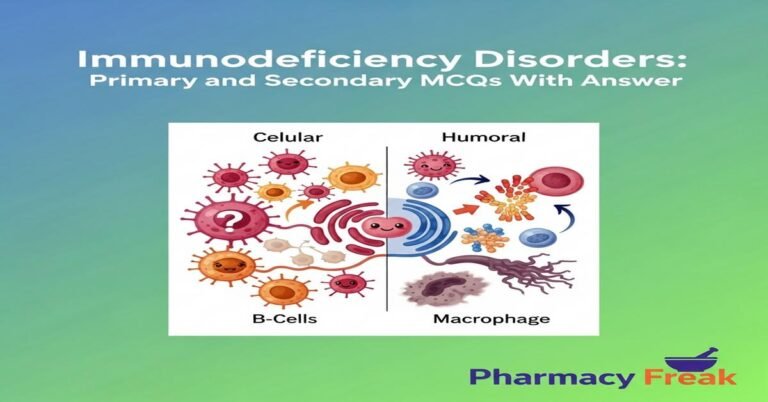 Immunodeficiency Disorders:
Primary and Secondary MCQs With Answer

Celular

Humoral

?

B-Cells

Macrophage

Pharmacy Freak